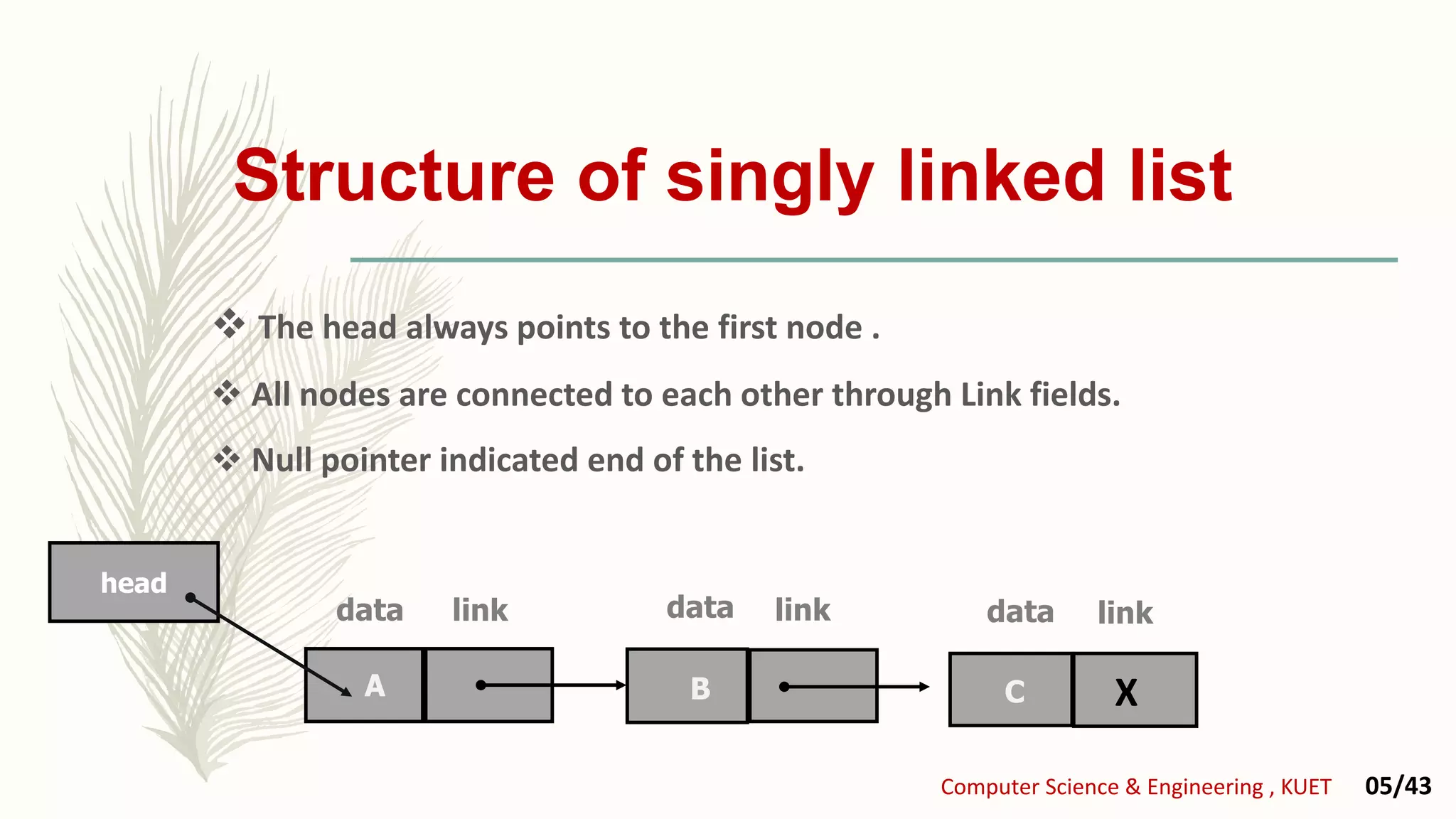 Structure of singly linked list

❖ The head always points to the first node .

❖ All nodes are connected to each other through Link fields.

❖ Null pointer indicated end of the list.

head

data link

A

data link

B

data link

C X

Computer Science & Engineering , KUET 05/43